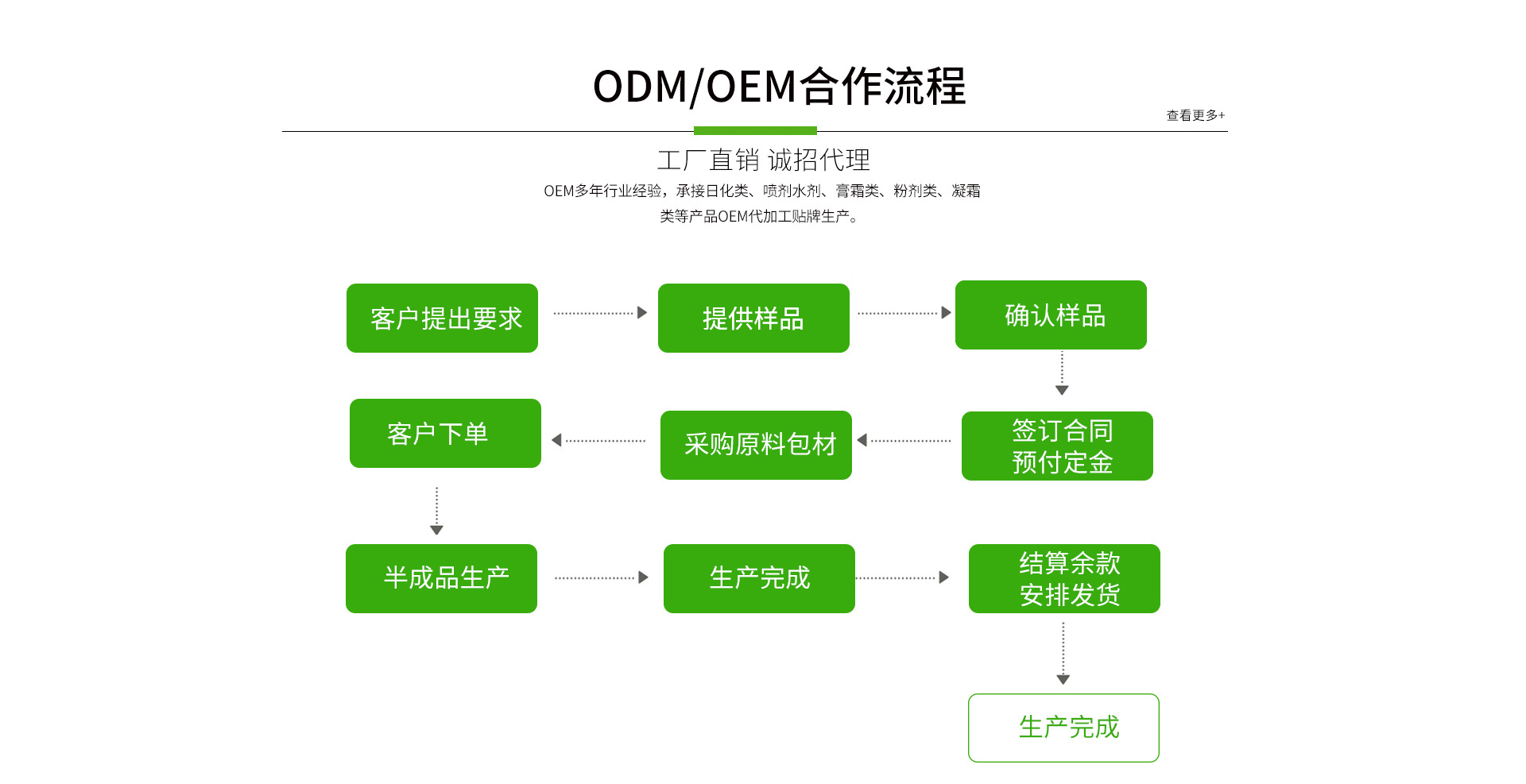 ODM/OEM合作流程

查看更多+

工厂直销 诚招代理

OEM多年行业经验，承接日化类、喷剂水剂、膏霜类、粉剂类、凝霜类等产品OEM代加工贴牌生产。

客户提出要求

提供样品

确认样品

签订合同
预付定金

采购原料包材

客户下单

半成品生产

生产完成

结算余款
安排发货

生产完成